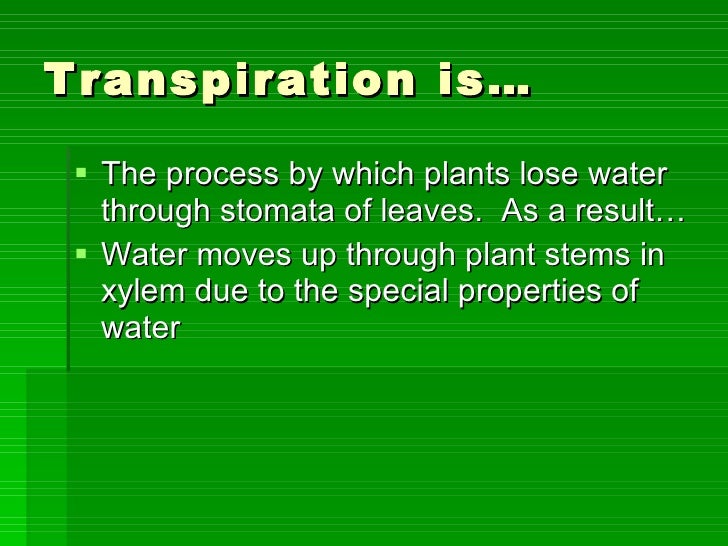 Transpiration is…

▪ The process by which plants lose water through stomata of leaves. As a result…
▪ Water moves up through plant stems in xylem due to the special properties of water